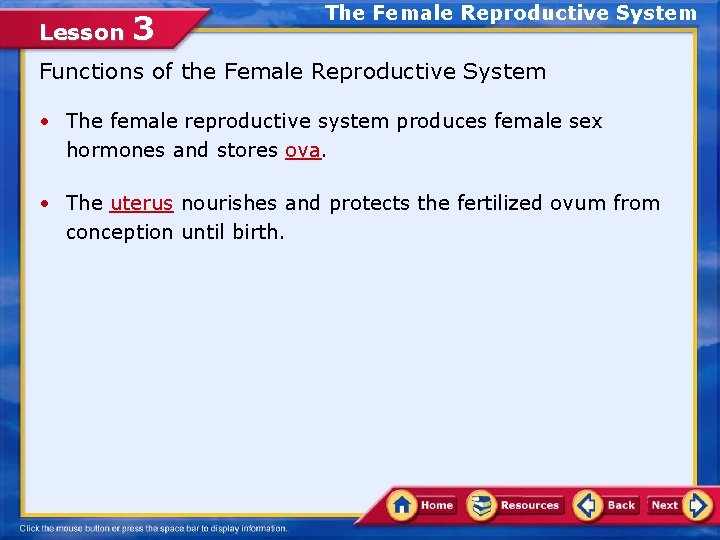 Lesson 3

The Female Reproductive System

Functions of the Female Reproductive System

• The female reproductive system produces female sex hormones and stores ova.

• The uterus nourishes and protects the fertilized ovum from conception until birth.

Home Resources Back Next

Click the mouse button or press the space bar to display information.